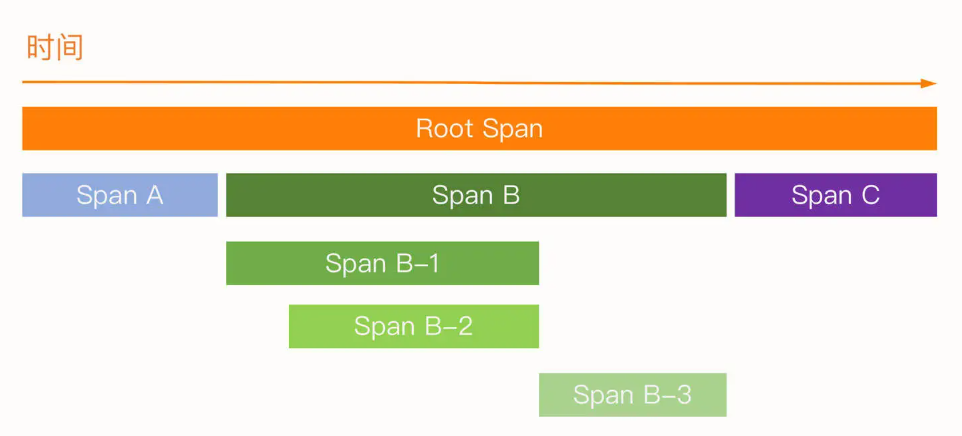 时间

Root Span

Span A

Span B

Span C

Span B-1

Span B-2

Span B-3